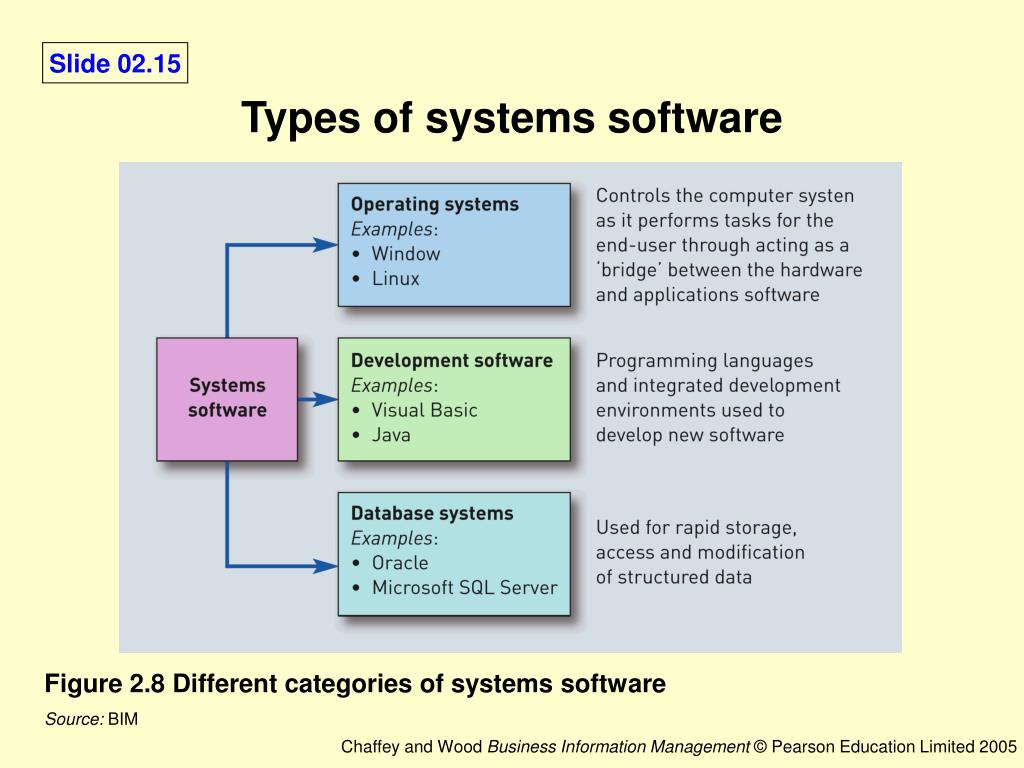 Slide 02.15

Types of systems software

Systems software

Operating systems
Examples:
• Window
• Linux

Controls the computer systen as it performs tasks for the end-user through acting as a 'bridge' between the hardware and applications software

Development software
Examples:
• Visual Basic
• Java

Programming languages and integrated development environments used to develop new software

Database systems
Examples:
• Oracle
• Microsoft SQL Server

Used for rapid storage, access and modification of structured data

Figure 2.8 Different categories of systems software

Source: BIM

Chaffey and Wood Business Information Management © Pearson Education Limited 2005